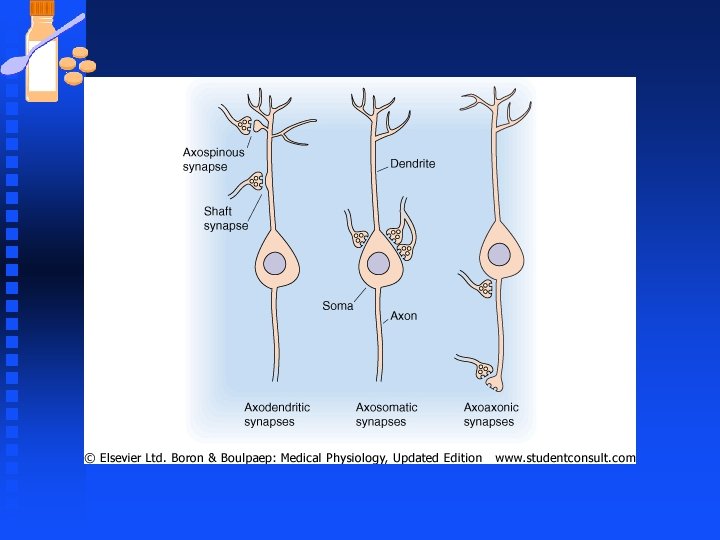 Axospinous synapse

Shaft synapse

Dendrite

Soma

Axon

Axodendritic synapses

Axosomatic synapses

Axoaxonic synapses

© Elsevier Ltd. Boron & Boulpaep: Medical Physiology, Updated Edition www.studentconsult.com